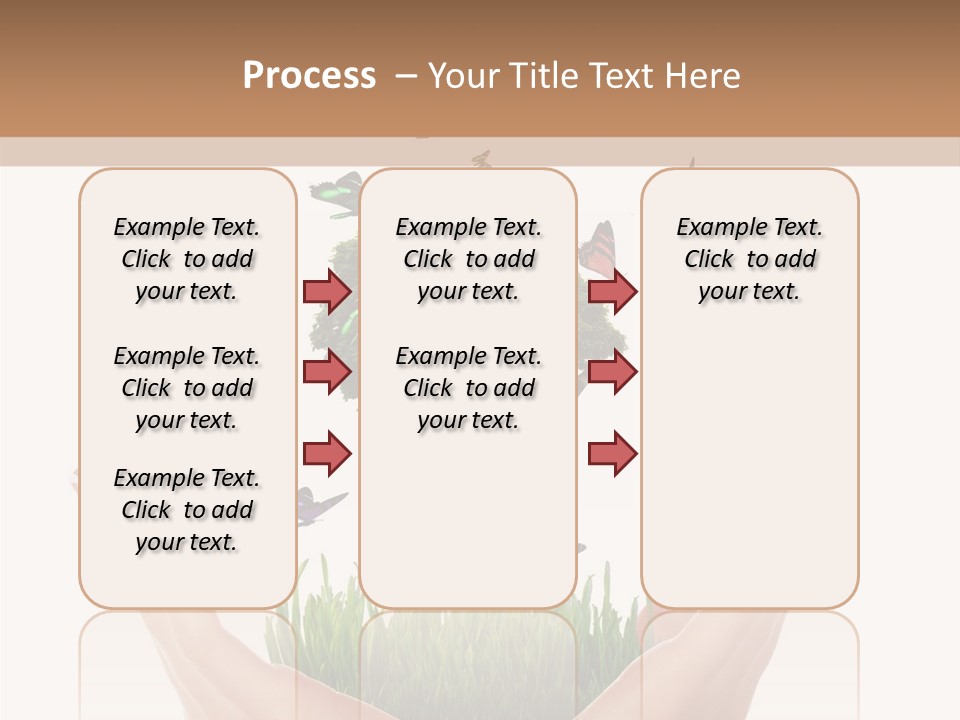 Process – Your Title Text Here

Example Text. Click to add your text.

Example Text. Click to add your text.

Example Text. Click to add your text.

Example Text. Click to add your text.

Example Text. Click to add your text.

Example Text. Click to add your text.